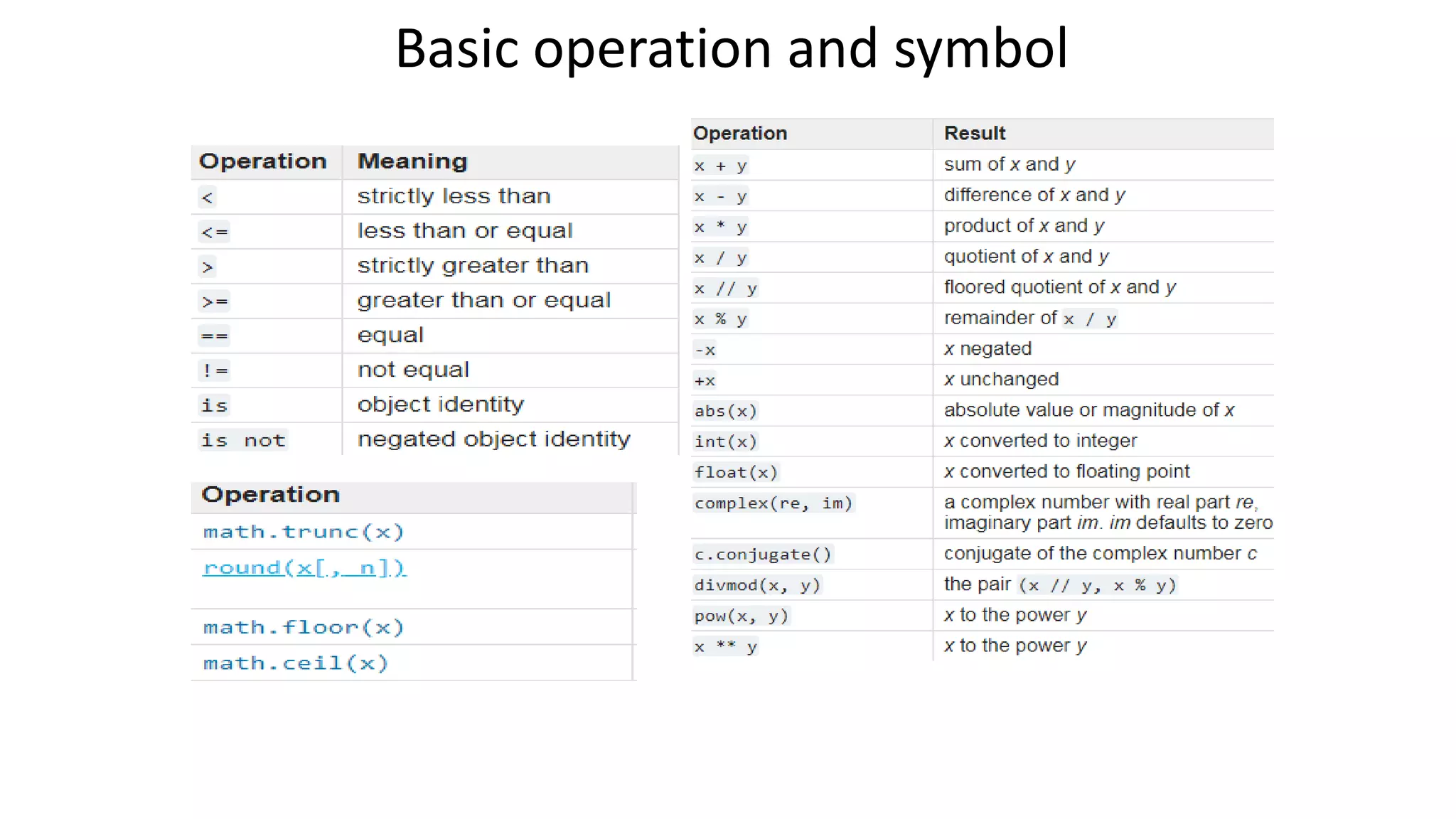 Basic operation and symbol

| Operation | Meaning |
|---|---|
| < | strictly less than |
| <= | less than or equal |
| > | strictly greater than |
| >= | greater than or equal |
| == | equal |
| != | not equal |
| is | object identity |
| is not | negated object identity |

| Operation |
|---|
| math.trunc(x) |
| round(x[, n]) |
| math.floor(x) |
| math.ceil(x) |

| Operation | Result |
|---|---|
| x + y | sum of x and y |
| x - y | difference of x and y |
| x * y | product of x and y |
| x / y | quotient of x and y |
| x // y | floored quotient of x and y |
| x % y | remainder of x / y |
| -x | x negated |
| +x | x unchanged |
| abs(x) | absolute value or magnitude of x |
| int(x) | x converted to integer |
| float(x) | x converted to floating point |
| complex(re, im) | a complex number with real part re, imaginary part im. im defaults to zero |
| c.conjugate() | conjugate of the complex number c |
| divmod(x, y) | the pair (x // y, x % y) |
| pow(x, y) | x to the power y |
| x ** y | x to the power y |